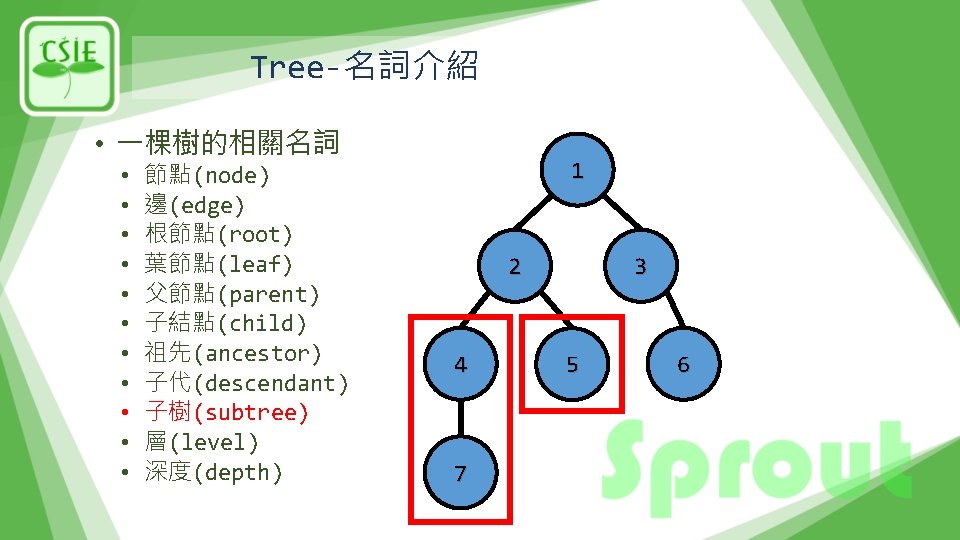 CSIE

Tree-名詞介紹

• 一棵樹的相關名詞
• 節點(node)
• 邊(edge)
• 根節點(root)
• 葉節點(leaf)
• 父節點(parent)
• 子結點(child)
• 祖先(ancestor)
• 子代(descendant)
• 子樹(subtree)
• 層(level)
• 深度(depth)

1
2
3
4
5
6
7

Sprout